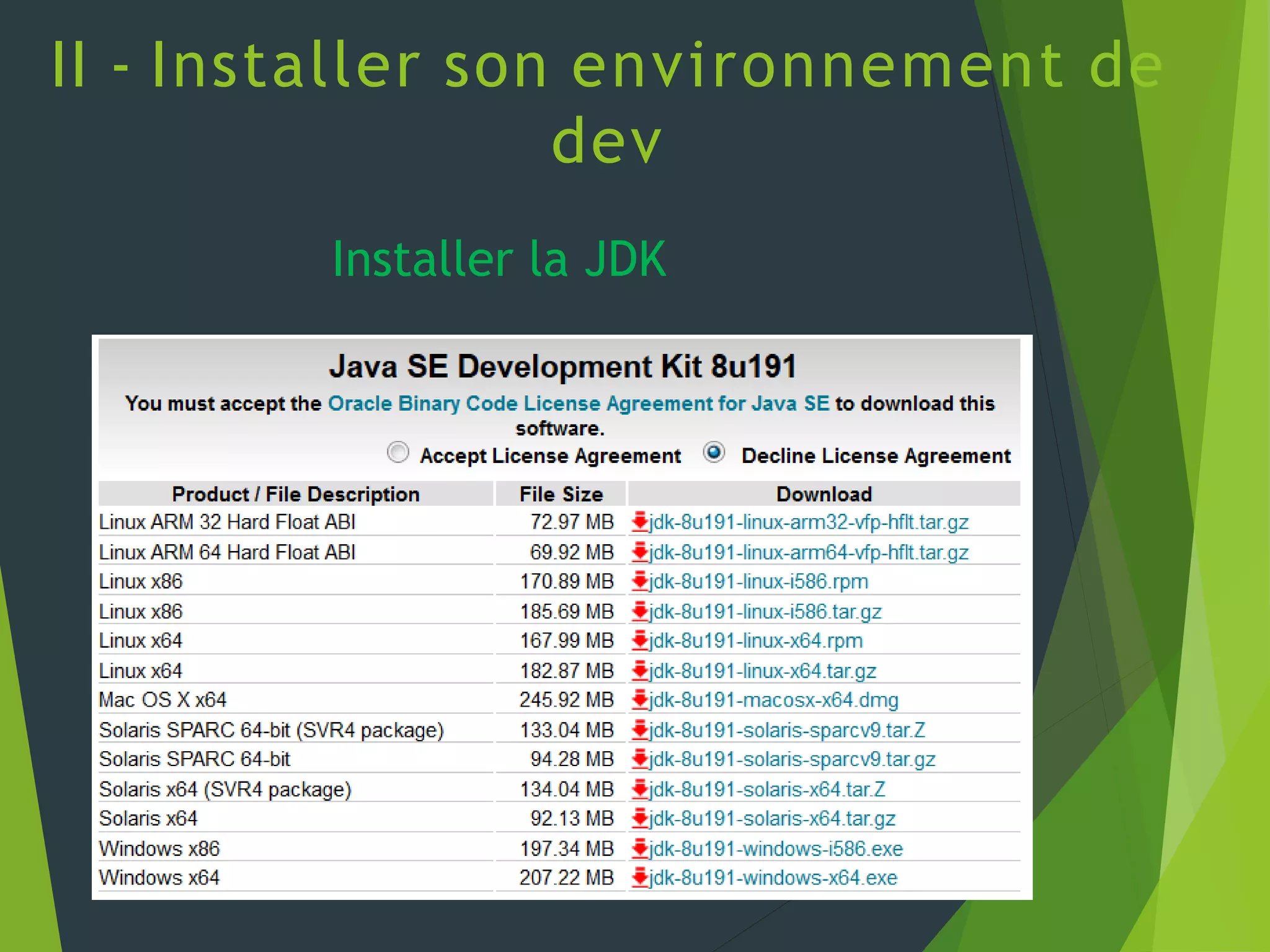 II - Installer son environnement de dev

Installer la JDK

Java SE Development Kit 8u191

You must accept the Oracle Binary Code License Agreement for Java SE to download this software.

Accept License Agreement Decline License Agreement

| Product / File Description | File Size | Download |
|---|---|---|
| Linux ARM 32 Hard Float ABI | 72.97 MB | jdk-8u191-linux-arm32-vfp-hflt.tar.gz |
| Linux ARM 64 Hard Float ABI | 69.92 MB | jdk-8u191-linux-arm64-vfp-hflt.tar.gz |
| Linux x86 | 170.89 MB | jdk-8u191-linux-i586.rpm |
| Linux x86 | 185.69 MB | jdk-8u191-linux-i586.tar.gz |
| Linux x64 | 167.99 MB | jdk-8u191-linux-x64.rpm |
| Linux x64 | 182.87 MB | jdk-8u191-linux-x64.tar.gz |
| Mac OS X x64 | 245.92 MB | jdk-8u191-macosx-x64.dmg |
| Solaris SPARC 64-bit (SVR4 package) | 133.04 MB | jdk-8u191-solaris-sparcv9.tar.Z |
| Solaris SPARC 64-bit | 94.28 MB | jdk-8u191-solaris-sparcv9.tar.gz |
| Solaris x64 (SVR4 package) | 134.04 MB | jdk-8u191-solaris-x64.tar.Z |
| Solaris x64 | 92.13 MB | jdk-8u191-solaris-x64.tar.gz |
| Windows x86 | 197.34 MB | jdk-8u191-windows-i586.exe |
| Windows x64 | 207.22 MB | jdk-8u191-windows-x64.exe |